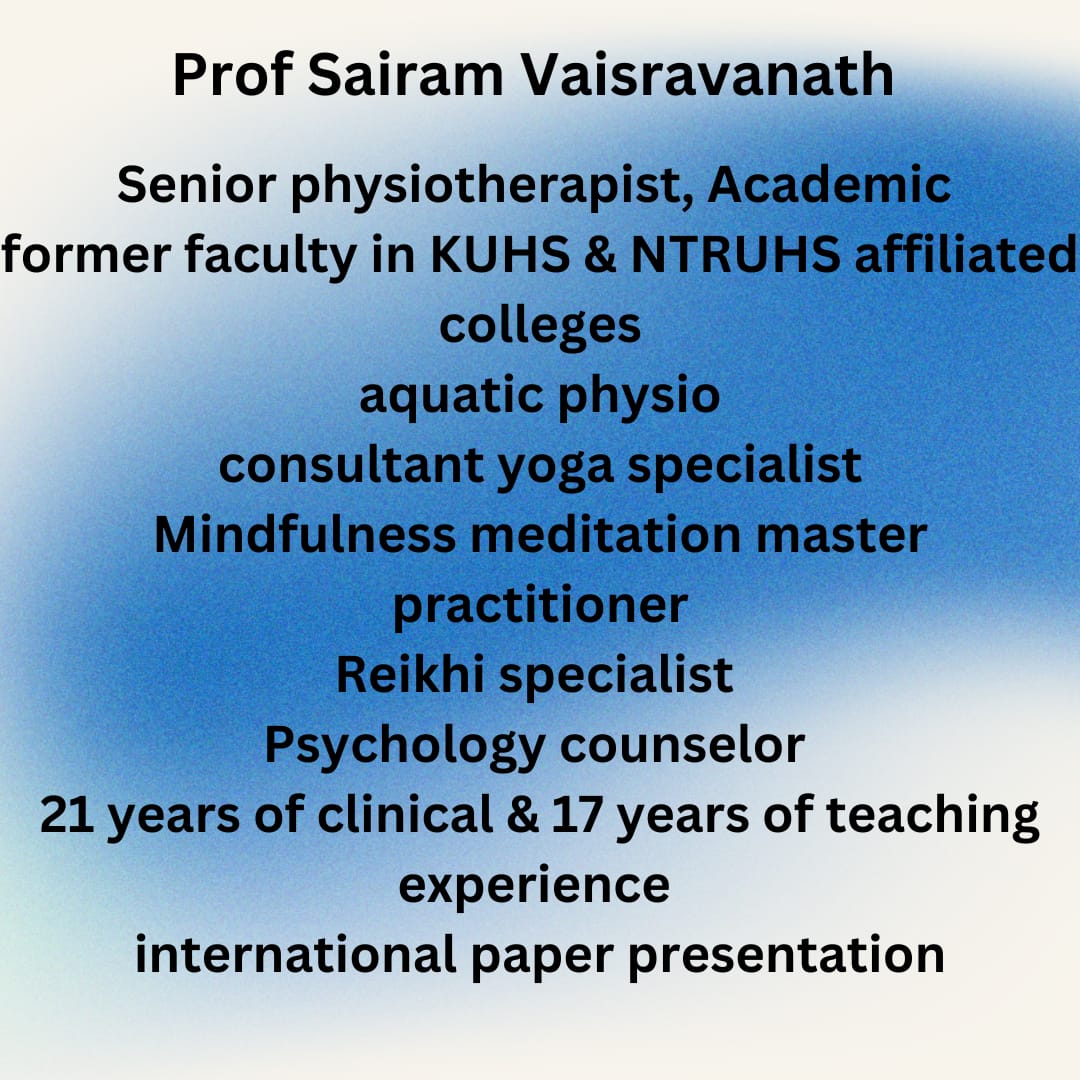 Prof Sairam Vaisravanath

Senior physiotherapist, Academic
former faculty in KUHS & NTRUHS affiliated colleges
aquatic physio
consultant yoga specialist
Mindfulness meditation master practitioner
Reikhi specialist
Psychology counselor
21 years of clinical & 17 years of teaching experience
international paper presentation